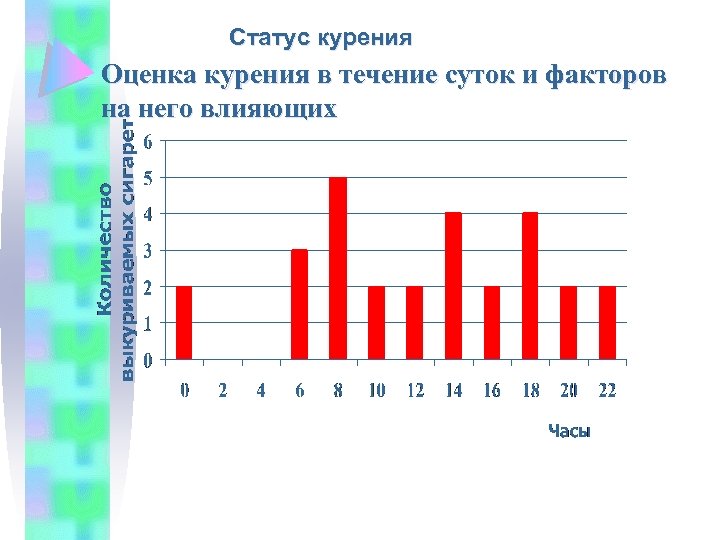 Статус курения

Оценка курения в течение суток и факторов на него влияющих

Количество выкуриваемых сигарет

6
5
4
3
2
1
0

0 2 4 6 8 10 12 14 16 18 20 22

Часы